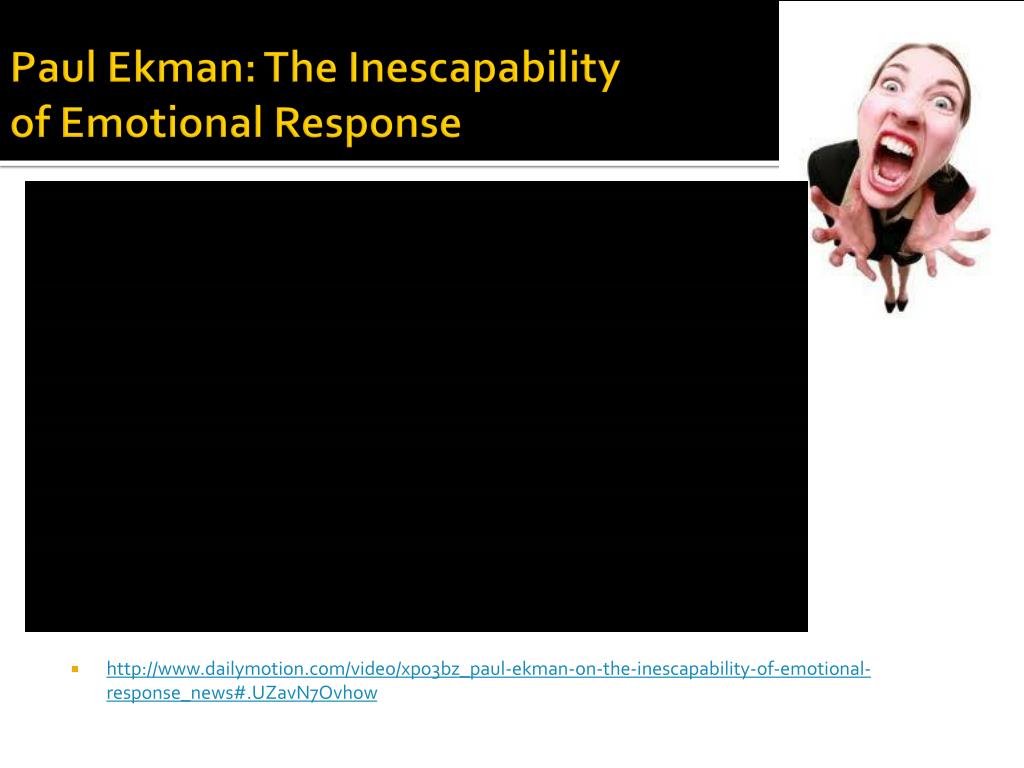 Paul Ekman: The Inescapability of Emotional Response

http://www.dailymotion.com/video/xp03bz_paul-ekman-on-the-inescapability-of-emotional-response_news#.UZavN7Ovhow